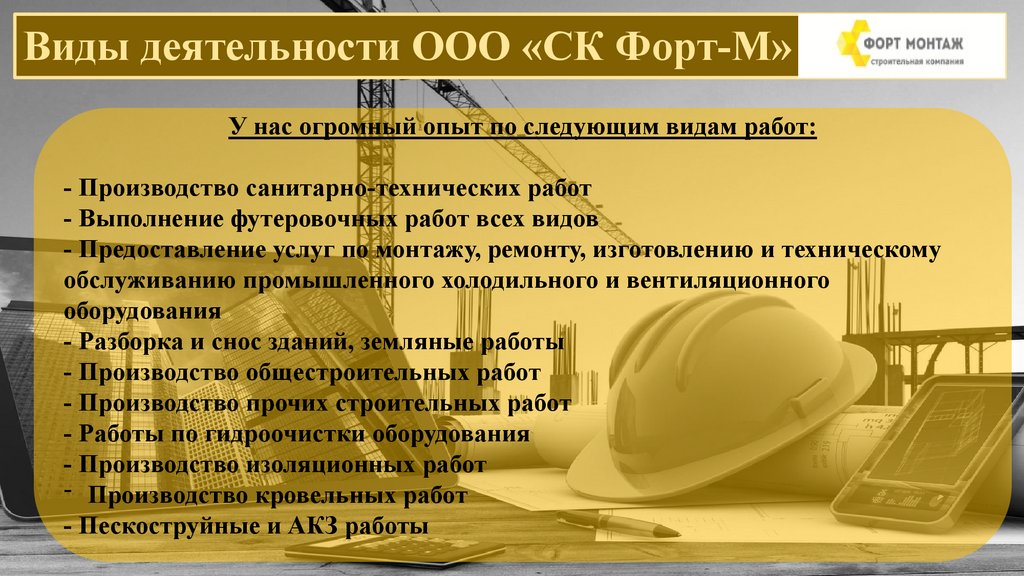 Виды деятельности ООО «СК Форт-М»

ФОРТ МОНТАЖ
строительная компания

У нас огромный опыт по следующим видам работ:

- Производство санитарно-технических работ
- Выполнение футеровочных работ всех видов
- Предоставление услуг по монтажу, ремонту, изготовлению и техническому обслуживанию промышленного холодильного и вентиляционного оборудования
- Разборка и снос зданий, земляные работы
- Производство общестроительных работ
- Производство прочих строительных работ
- Работы по гидроочистки оборудования
- Производство изоляционных работ
- Производство кровельных работ
- Пескоструйные и АКЗ работы